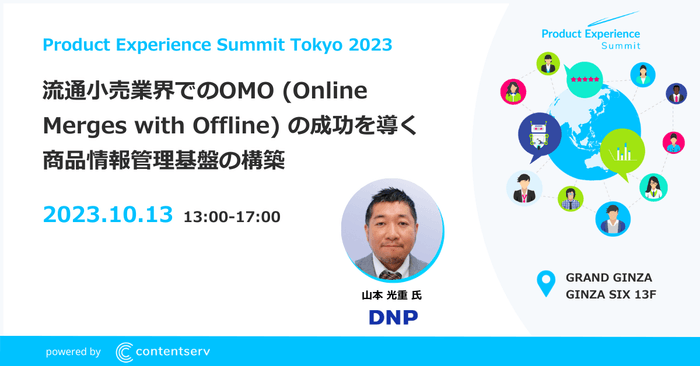 Product Experience Summit Tokyo 2023

流通小売業界でのOMO (Online Merges with Offline) の成功を導く商品情報管理基盤の構築

2023.10.13 13:00-17:00

山本 光重 氏

DNP

Product Experience Summit

GRAND GINZA
GINZA SIX 13F

powered by contentserv